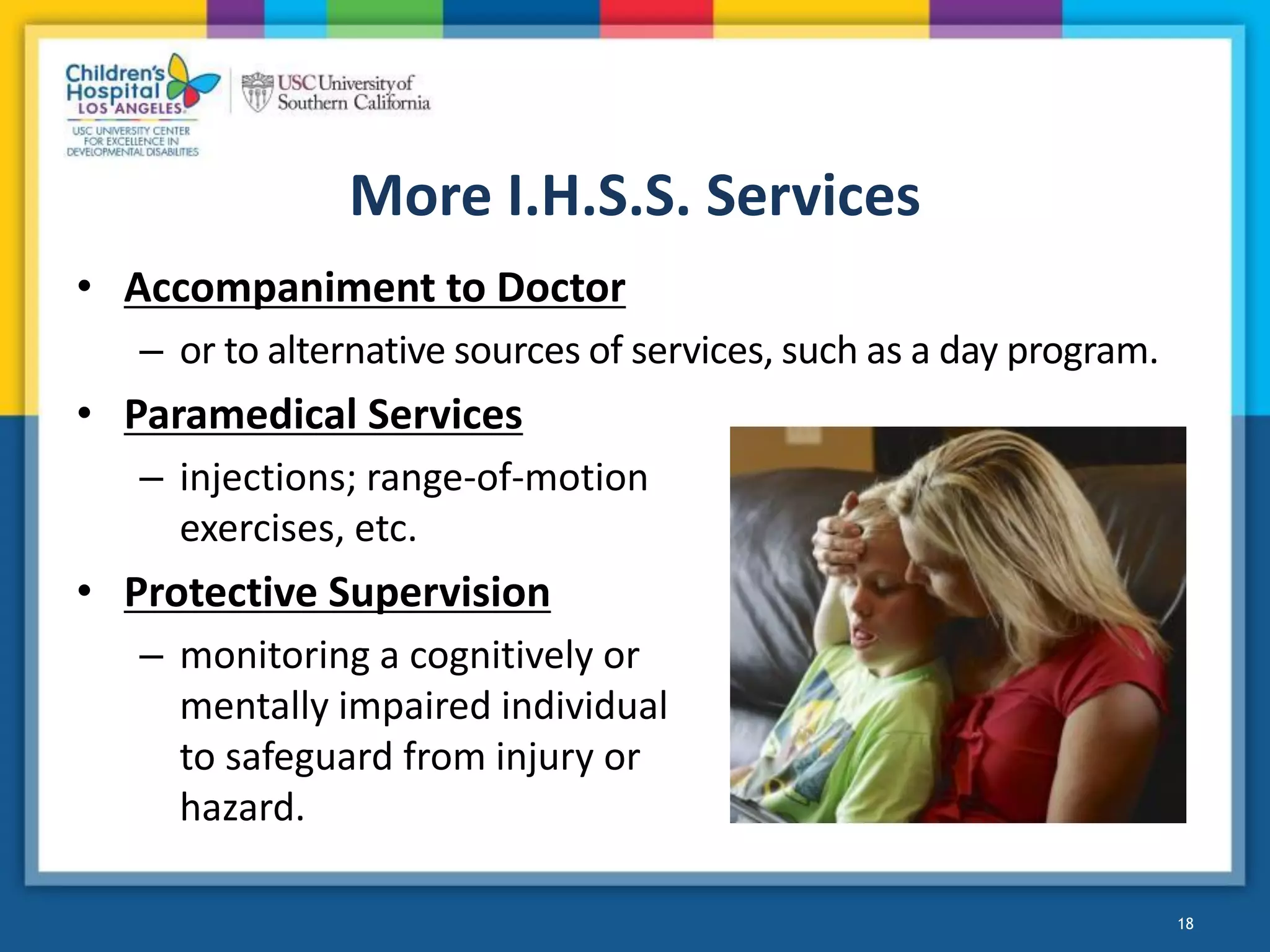 Children's Hospital LOS ANGELES

USC UNIVERSITY CENTER FOR EXCELLENCE IN DEVELOPMENTAL DISABILITIES

USC University of Southern California

More I.H.S.S. Services

• Accompaniment to Doctor
– or to alternative sources of services, such as a day program.

• Paramedical Services
– injections; range-of-motion exercises, etc.

• Protective Supervision
– monitoring a cognitively or mentally impaired individual to safeguard from injury or hazard.

18